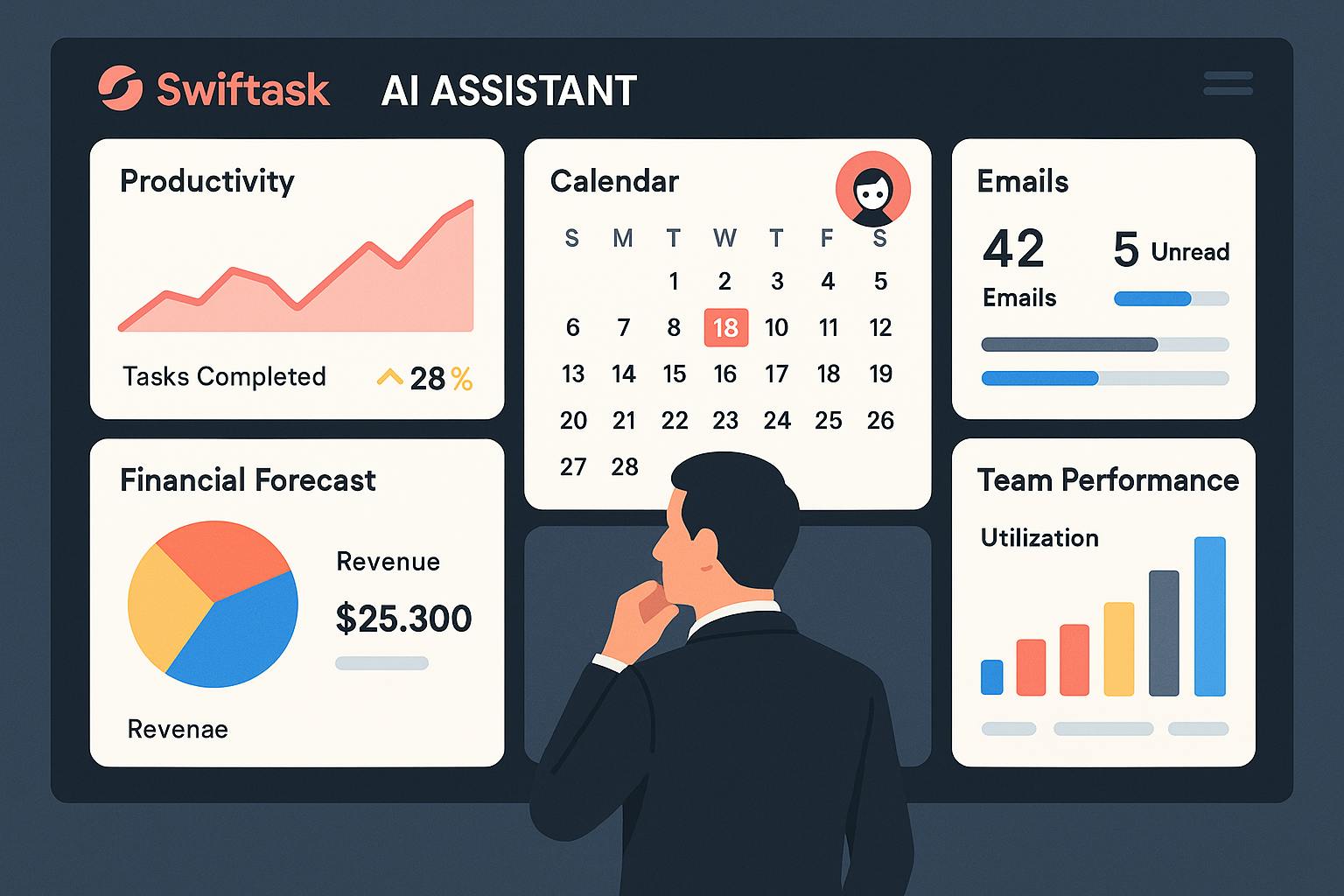 Swiftask AI ASSISTANT

Productivity

Tasks Completed 28 %

Calendar

| S | M | T | W | T | F | S |
|---|---|---|---|---|---|---|
| | | 1 | 2 | 3 | 4 | 5 |
| 6 | 7 | 8 | 18 | 10 | 11 | 12 |
| 13 | 14 | 15 | 16 | 17 | 18 | 19 |
| 20 | 21 | 22 | 23 | 24 | 25 | 26 |
| 27 | 28 | | | | | |

Emails

42 Emails

5 Unread

Financial Forecast

Revenue

$25.300

Revenae

Team Performance

Utilization